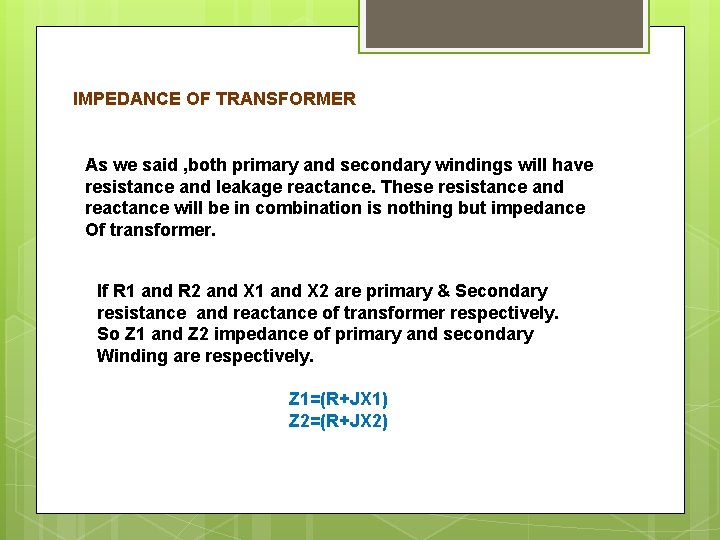 IMPEDANCE OF TRANSFORMER

As we said ,both primary and secondary windings will have resistance and leakage reactance. These resistance and reactance will be in combination is nothing but impedance Of transformer.

If R1 and R2 and X1 and X2 are primary & Secondary resistance and reactance of transformer respectively. So Z1 and Z2 impedance of primary and secondary Winding are respectively.

Z1=(R+JX1)
Z2=(R+JX2)